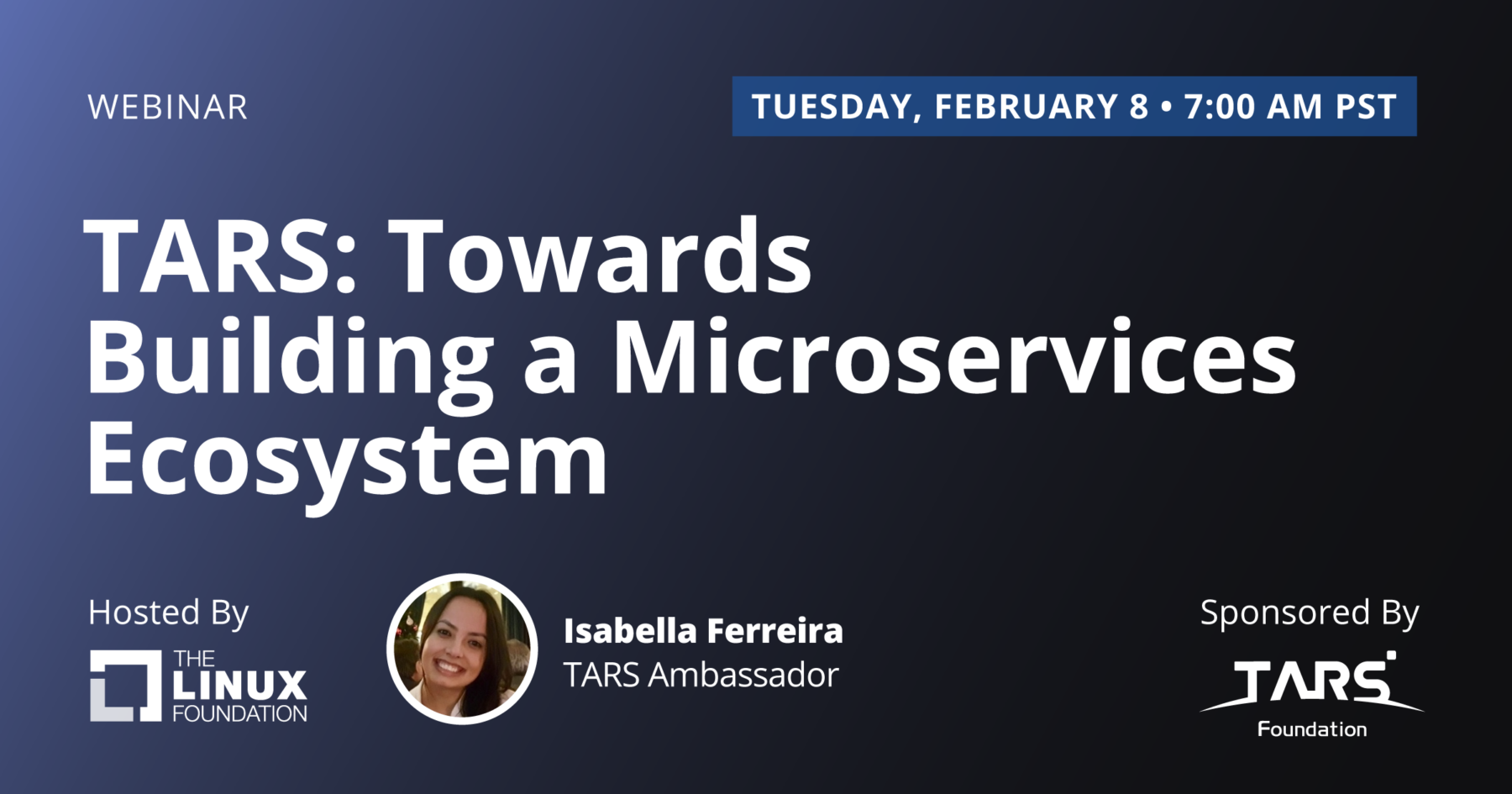 WEBINAR

TUESDAY, FEBRUARY 8 • 7:00 AM PST

TARS: Towards Building a Microservices Ecosystem

Hosted By

THE LINUX FOUNDATION

Isabella Ferreira
TARS Ambassador

Sponsored By

TARS Foundation